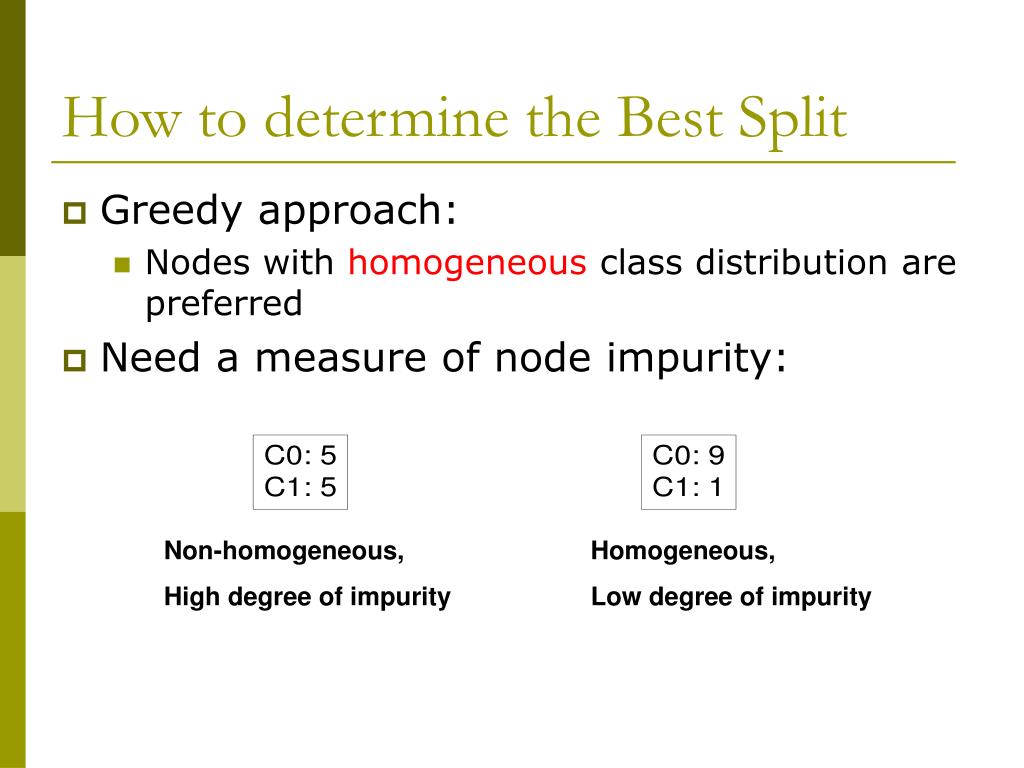 How to determine the Best Split

Greedy approach:

Nodes with homogeneous class distribution are preferred

Need a measure of node impurity:

C0: 5
C1: 5

Non-homogeneous,

High degree of impurity

C0: 9
C1: 1

Homogeneous,

Low degree of impurity